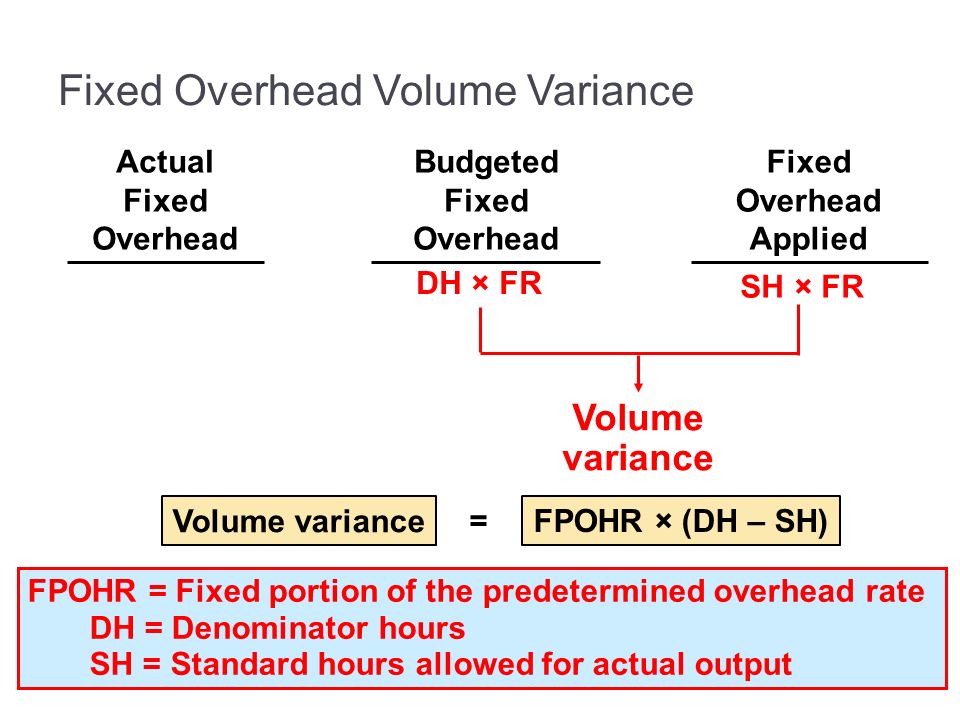 Fixed Overhead Volume Variance

Actual Fixed Overhead

Budgeted Fixed Overhead
DH × FR

Fixed Overhead Applied
SH × FR

Volume variance

Volume variance = FPOHR × (DH – SH)

FPOHR = Fixed portion of the predetermined overhead rate
DH = Denominator hours
SH = Standard hours allowed for actual output